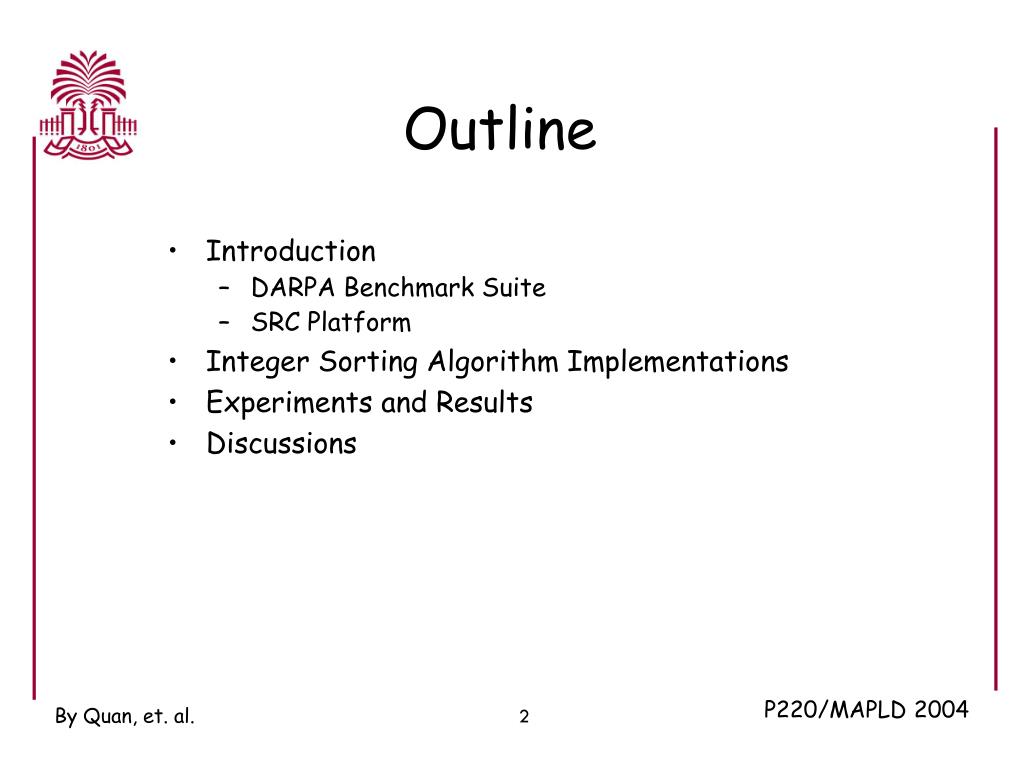 1801

Outline

• Introduction
  – DARPA Benchmark Suite
  – SRC Platform
• Integer Sorting Algorithm Implementations
• Experiments and Results
• Discussions

By Quan, et. al.

2

P220/MAPLD 2004